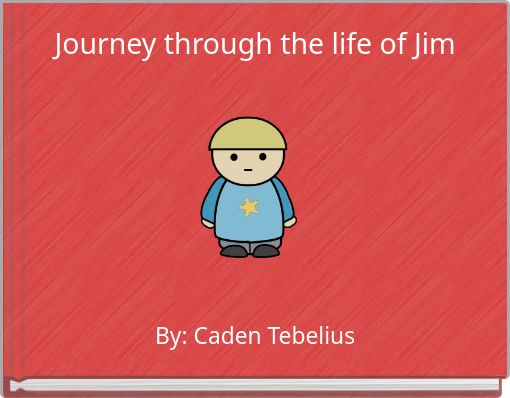 Journey through the life of Jim

By: Caden Tebelius